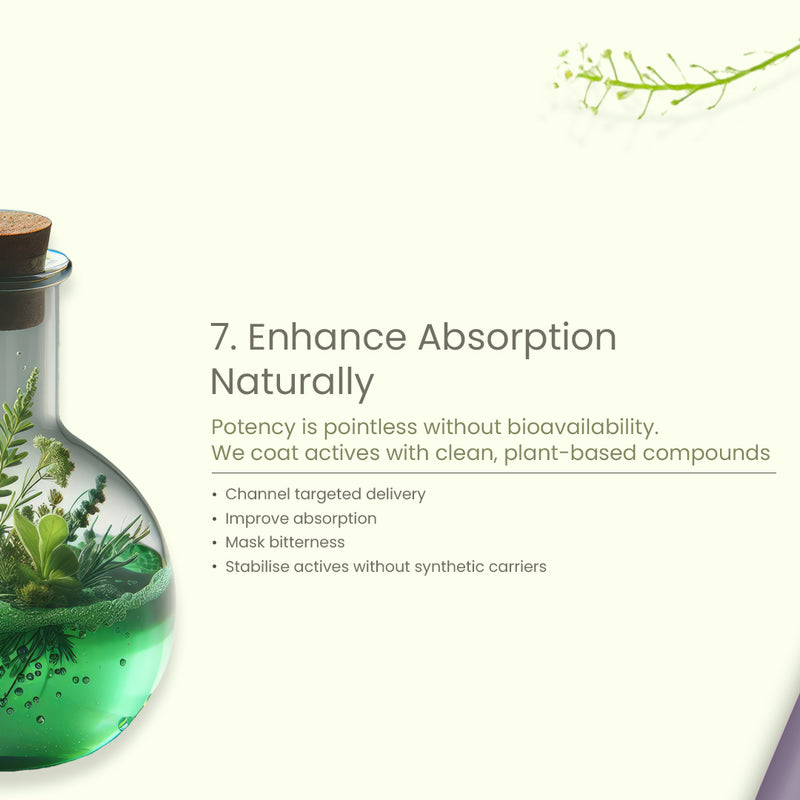 7. Enhance Absorption Naturally

Potency is pointless without bioavailability. We coat actives with clean, plant-based compounds

• Channel targeted delivery
• Improve absorption
• Mask bitterness
• Stabilise actives without synthetic carriers